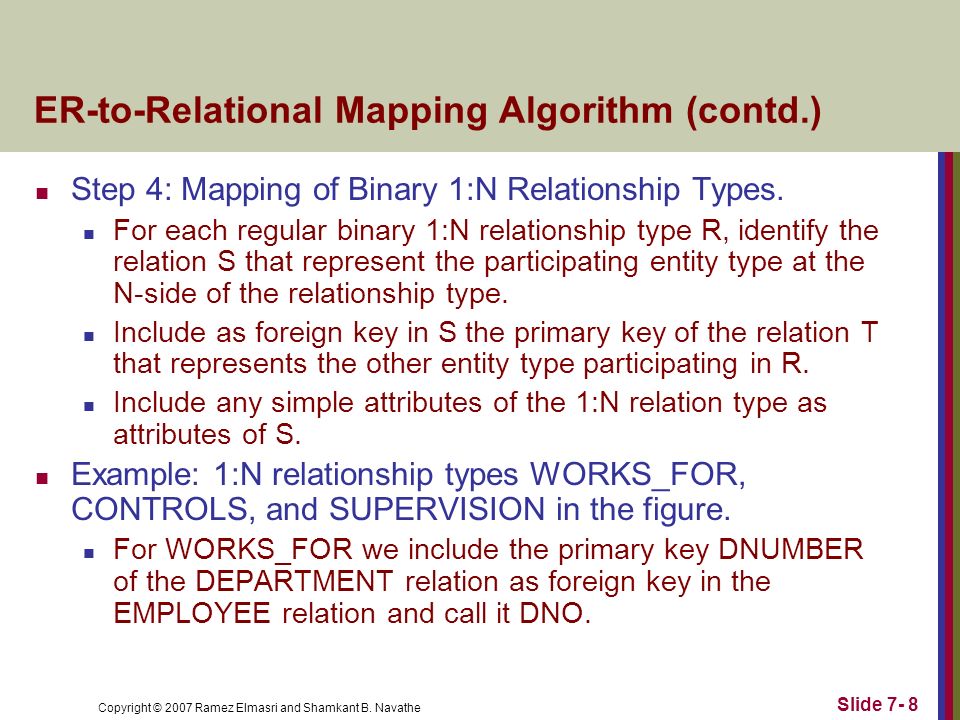 ER-to-Relational Mapping Algorithm (contd.)

Step 4: Mapping of Binary 1:N Relationship Types.

For each regular binary 1:N relationship type R, identify the relation S that represent the participating entity type at the N-side of the relationship type.

Include as foreign key in S the primary key of the relation T that represents the other entity type participating in R.

Include any simple attributes of the 1:N relation type as attributes of S.

Example: 1:N relationship types WORKS_FOR, CONTROLS, and SUPERVISION in the figure.

For WORKS_FOR we include the primary key DNUMBER of the DEPARTMENT relation as foreign key in the EMPLOYEE relation and call it DNO.

Copyright © 2007 Ramez Elmasri and Shamkant B. Navathe

Slide 7- 8